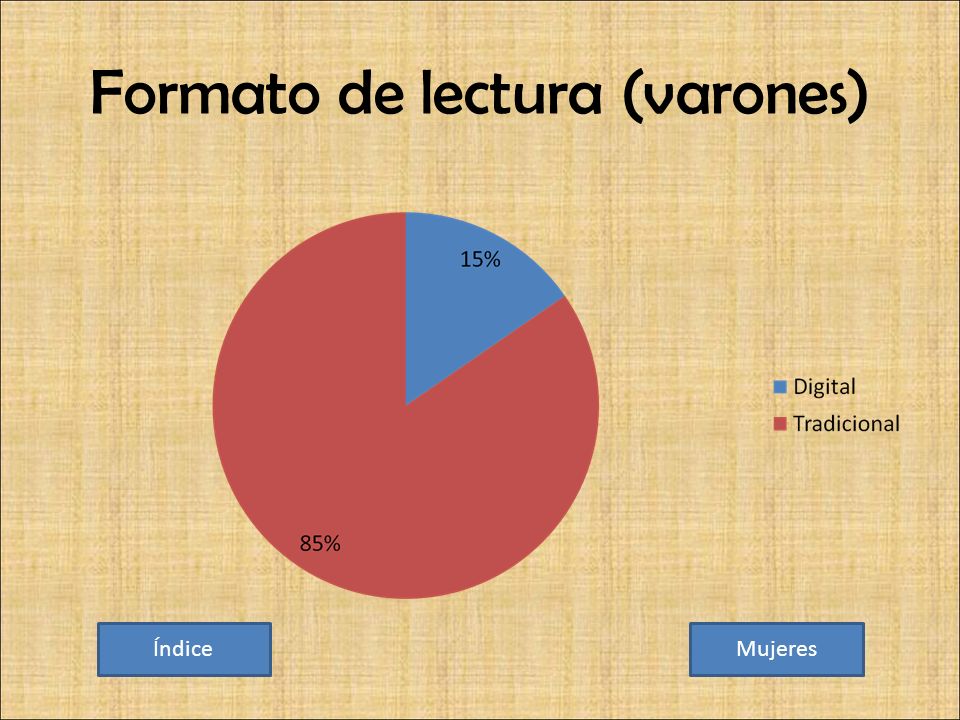 Formato de lectura (varones)

15%

85%

Digital
Tradicional

Índice

Mujeres